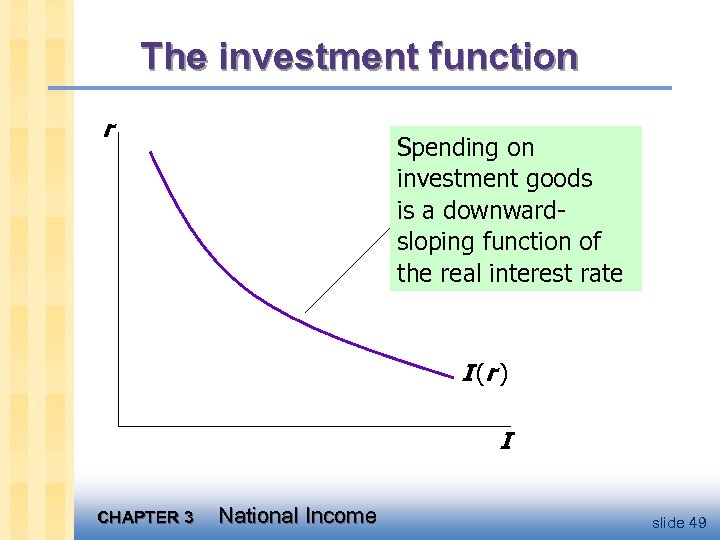 The investment function

$r$

Spending on investment goods is a downward-sloping function of the real interest rate

$I(r)$

$I$

CHAPTER 3 National Income

slide 49